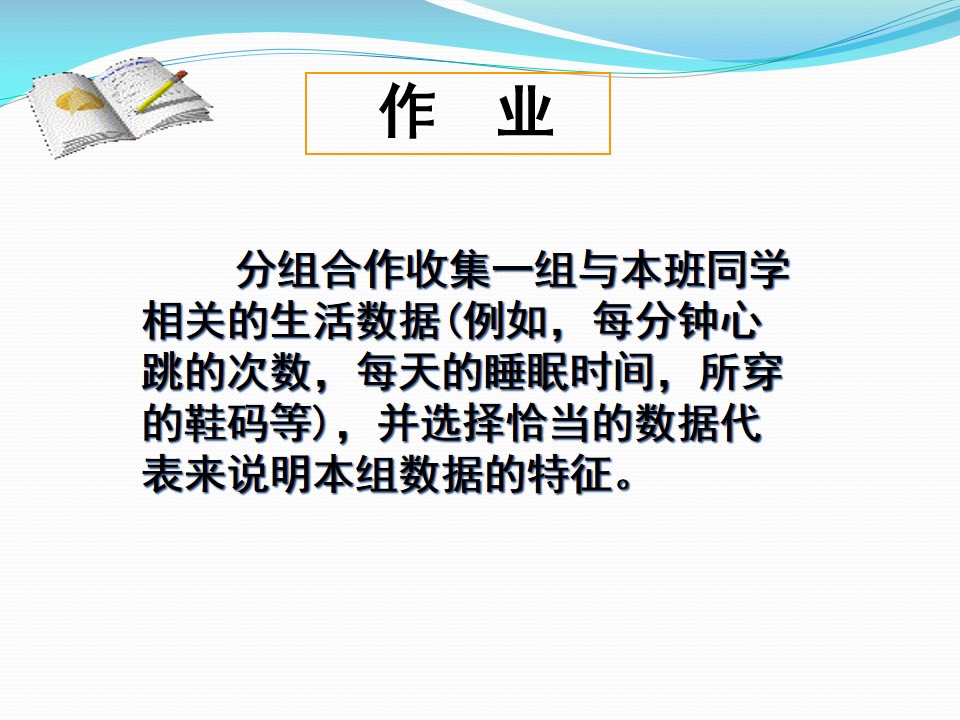 作 业

分组合作收集一组与本班同学相关的生活数据(例如，每分钟心跳的次数，每天的睡眠时间，所穿的鞋码等)，并选择恰当的数据代表来说明本组数据的特征。